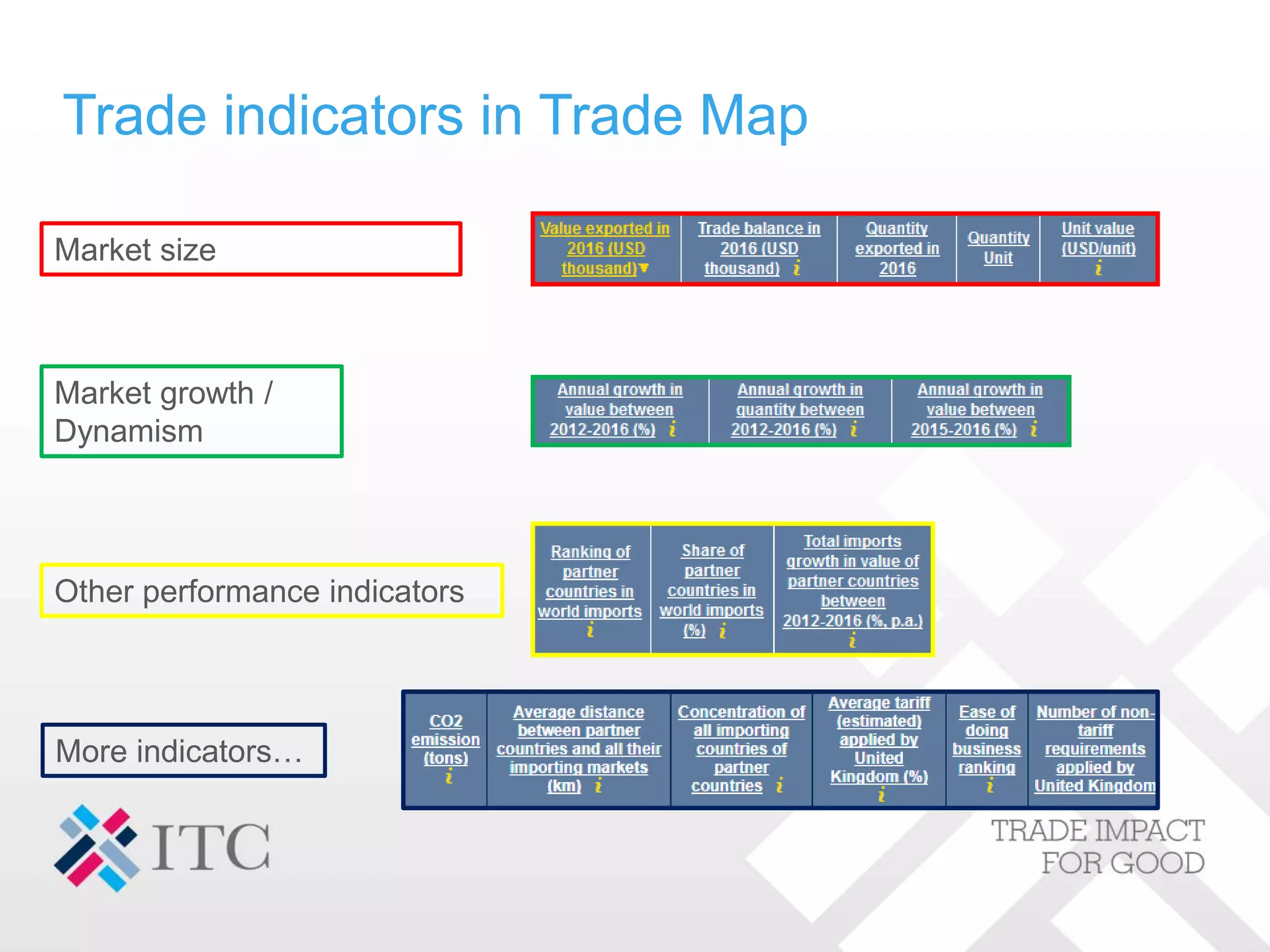 Trade indicators in Trade Map

Market size

| Value exported in 2016 (USD thousand)▼ | Trade balance in 2016 (USD thousand) i | Quantity exported in 2016 | Quantity Unit | Unit value (USD/unit) i |
|---|---|---|---|---|

Market growth / Dynamism

| Annual growth in value between 2012-2016 (%) i | Annual growth in quantity between 2012-2016 (%) i | Annual growth in value between 2015-2016 (%) i |
|---|---|---|

Other performance indicators

| Ranking of partner countries in world imports i | Share of partner countries in world imports (%) i | Total imports growth in value of partner countries between 2012-2016 (%, p.a.) i |
|---|---|---|

More indicators…

| CO2 emission (tons) i | Average distance between partner countries and all their importing markets (km) i | Concentration of all importing countries of partner countries i | Average tariff (estimated) applied by United Kingdom (%) i | Ease of doing business ranking i | Number of non-tariff requirements applied by United Kingdom |
|---|---|---|---|---|---|

ITC

TRADE IMPACT FOR GOOD